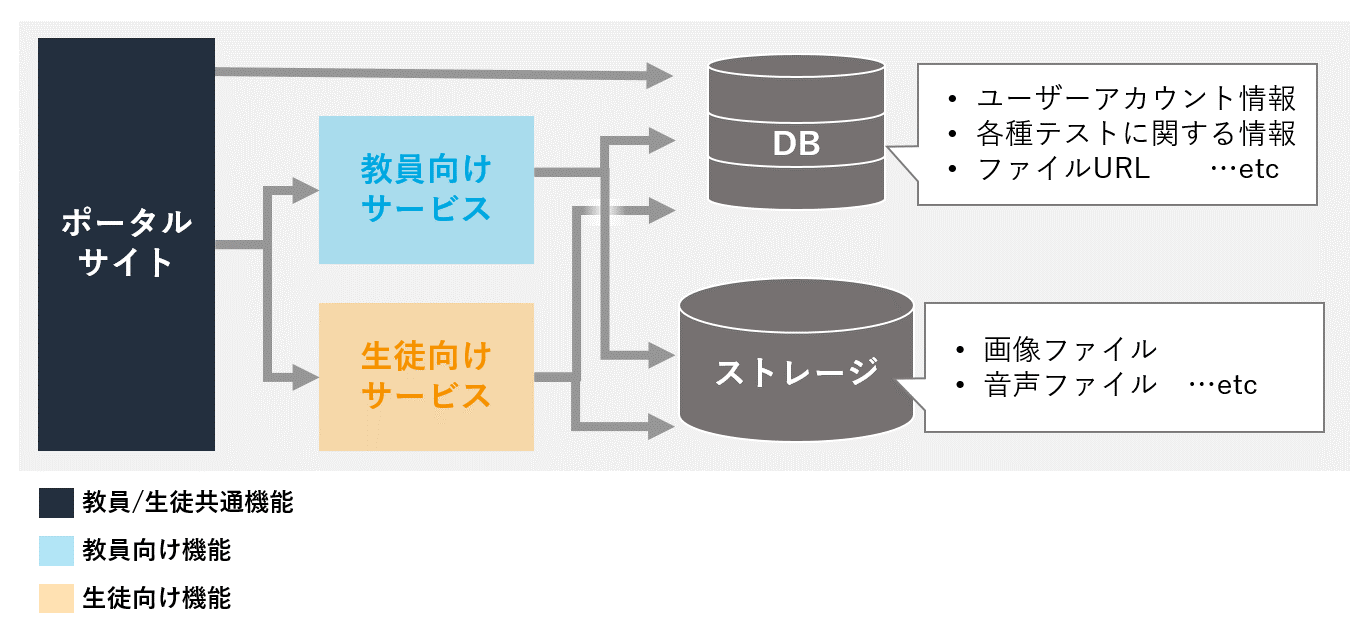 ポータルサイト

教員向けサービス

生徒向けサービス

DB

• ユーザーアカウント情報
• 各種テストに関する情報
• ファイルURL …etc

ストレージ

• 画像ファイル
• 音声ファイル …etc

教員/生徒共通機能

教員向け機能

生徒向け機能